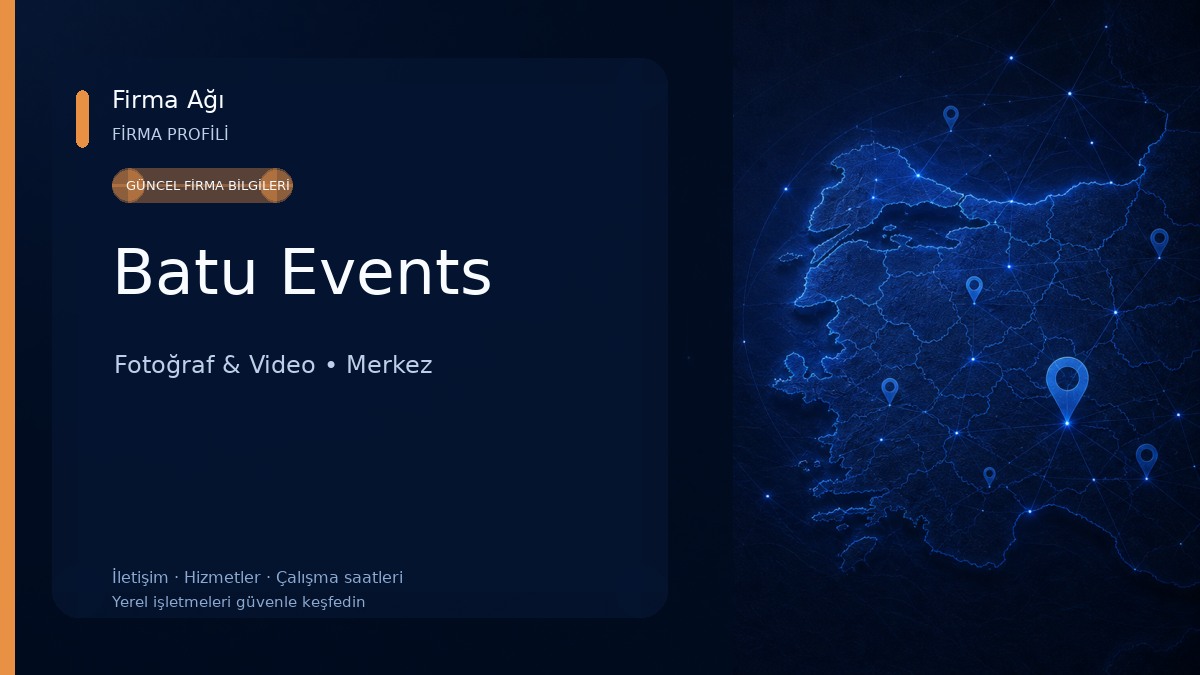 Firma Ağı
FİRMA PROFİLİ

GÜNCEL FİRMA BİLGİLERİ

Batu Events

Fotoğraf & Video • Merkez

İletişim · Hizmetler · Çalışma saatleri
Yerel işletmeleri güvenle keşfedin